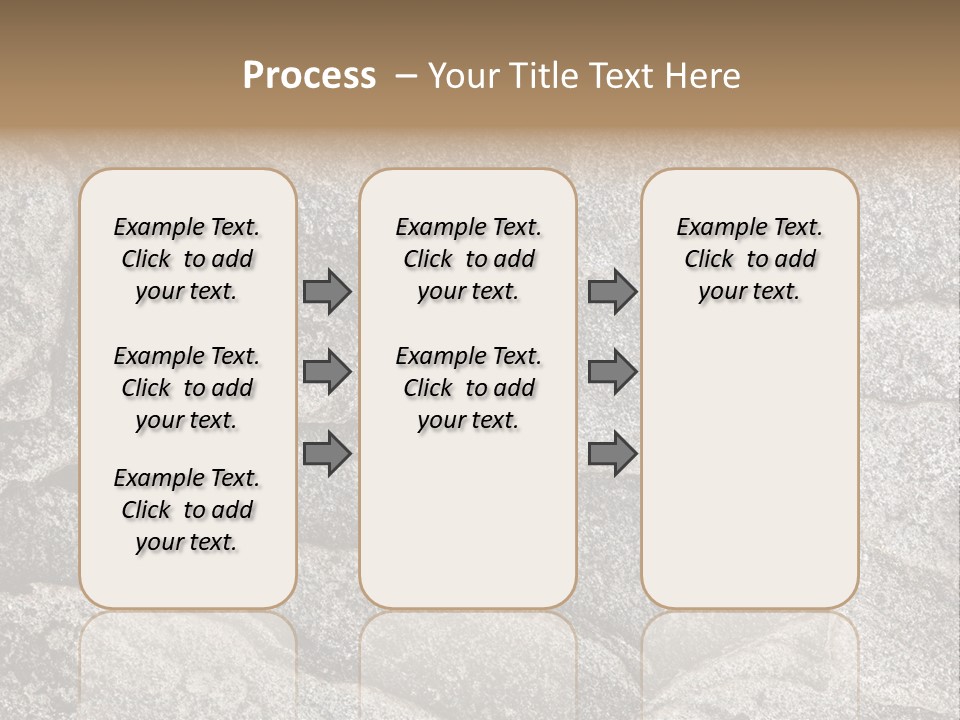 Process – Your Title Text Here

Example Text. Click to add your text.

Example Text. Click to add your text.

Example Text. Click to add your text.

Example Text. Click to add your text.

Example Text. Click to add your text.

Example Text. Click to add your text.